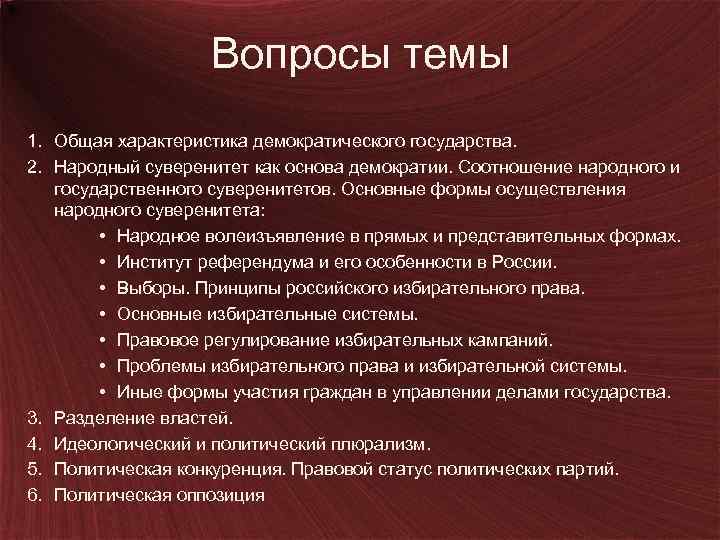 Вопросы темы

1. Общая характеристика демократического государства.
2. Народный суверенитет как основа демократии. Соотношение народного и государственного суверенитетов. Основные формы осуществления народного суверенитета:
• Народное волеизъявление в прямых и представительных формах.
• Институт референдума и его особенности в России.
• Выборы. Принципы российского избирательного права.
• Основные избирательные системы.
• Правовое регулирование избирательных кампаний.
• Проблемы избирательного права и избирательной системы.
• Иные формы участия граждан в управлении делами государства.
3. Разделение властей.
4. Идеологический и политический плюрализм.
5. Политическая конкуренция. Правовой статус политических партий.
6. Политическая оппозиция